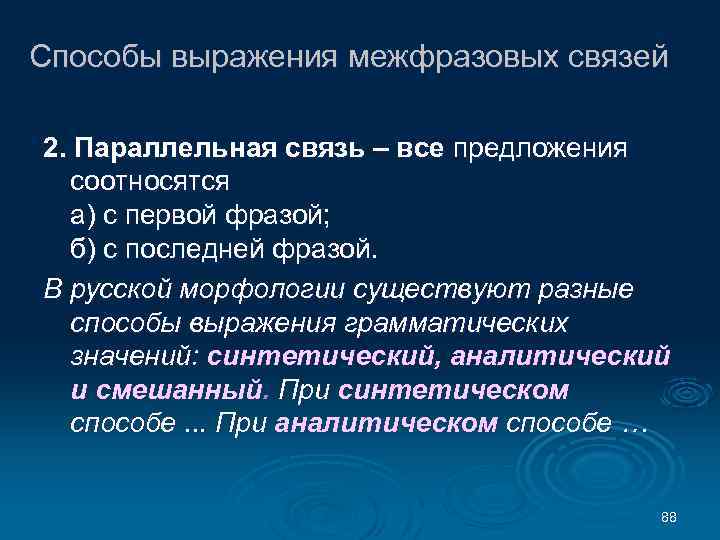 Способы выражения межфразовых связей

2. Параллельная связь – все предложения соотносятся
а) с первой фразой;
б) с последней фразой.

В русской морфологии существуют разные способы выражения грамматических значений: синтетический, аналитический и смешанный. При синтетическом способе ... При аналитическом способе …

88